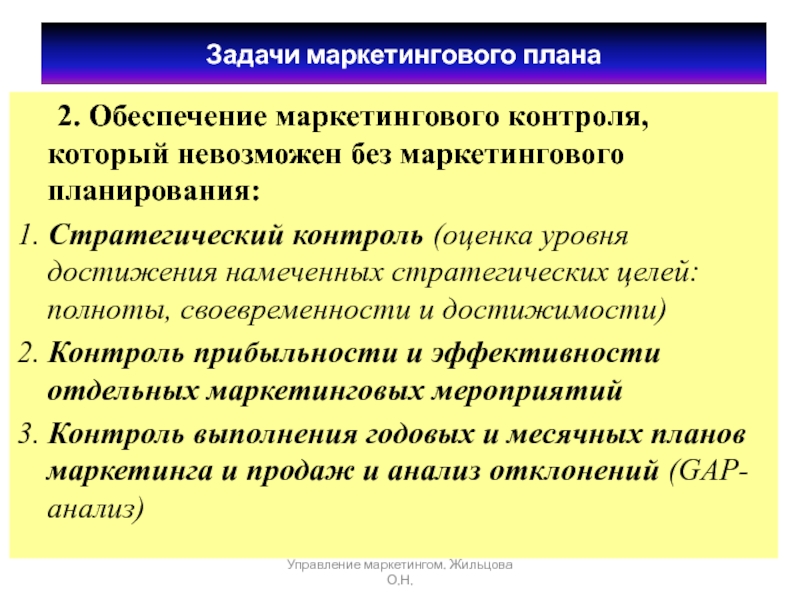 Задачи маркетингового плана

2. Обеспечение маркетингового контроля, который невозможен без маркетингового планирования:

1. Стратегический контроль (оценка уровня достижения намеченных стратегических целей: полноты, своевременности и достижимости)

2. Контроль прибыльности и эффективности отдельных маркетинговых мероприятий

3. Контроль выполнения годовых и месячных планов маркетинга и продаж и анализ отклонений (GAP-анализ)

Управление маркетингом. Жильцова О.Н.